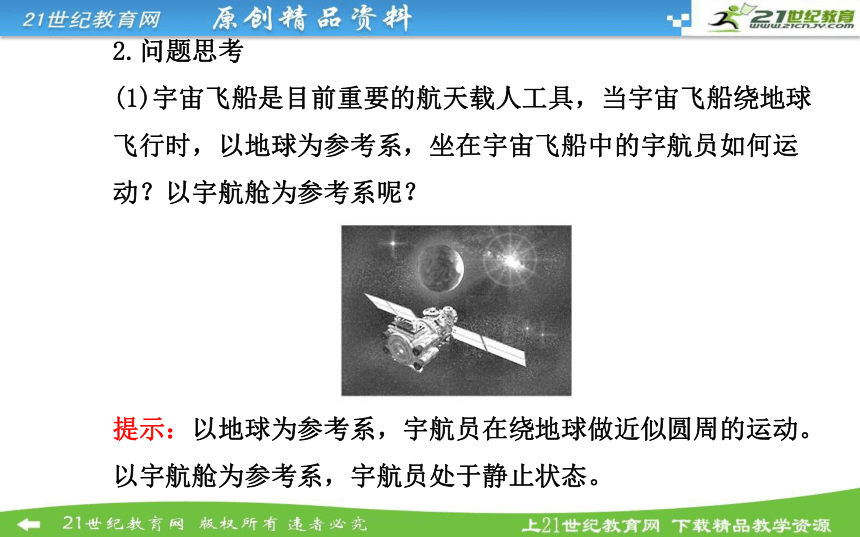 21世纪教育网　原创精品资料

21世纪教育
www.21cnjy.com

2.问题思考

(1)宇宙飞船是目前重要的航天载人工具，当宇宙飞船绕地球飞行时，以地球为参考系，坐在宇宙飞船中的宇航员如何运动？以宇航舱为参考系呢？

提示：以地球为参考系，宇航员在绕地球做近似圆周的运动。以宇航舱为参考系，宇航员处于静止状态。

21世纪教育网　版权所有　违者必究

上21世纪教育网　下载精品教学资源